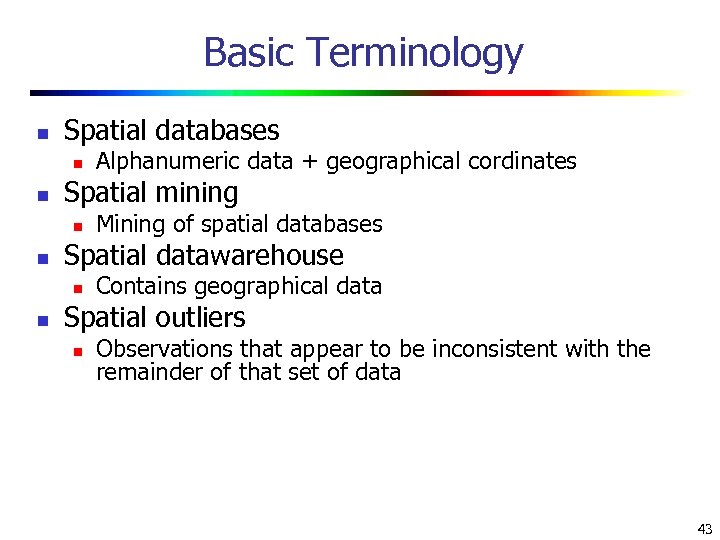 Basic Terminology

- Spatial databases
  - Alphanumeric data + geographical cordinates
- Spatial mining
  - Mining of spatial databases
- Spatial datawarehouse
  - Contains geographical data
- Spatial outliers
  - Observations that appear to be inconsistent with the remainder of that set of data

43